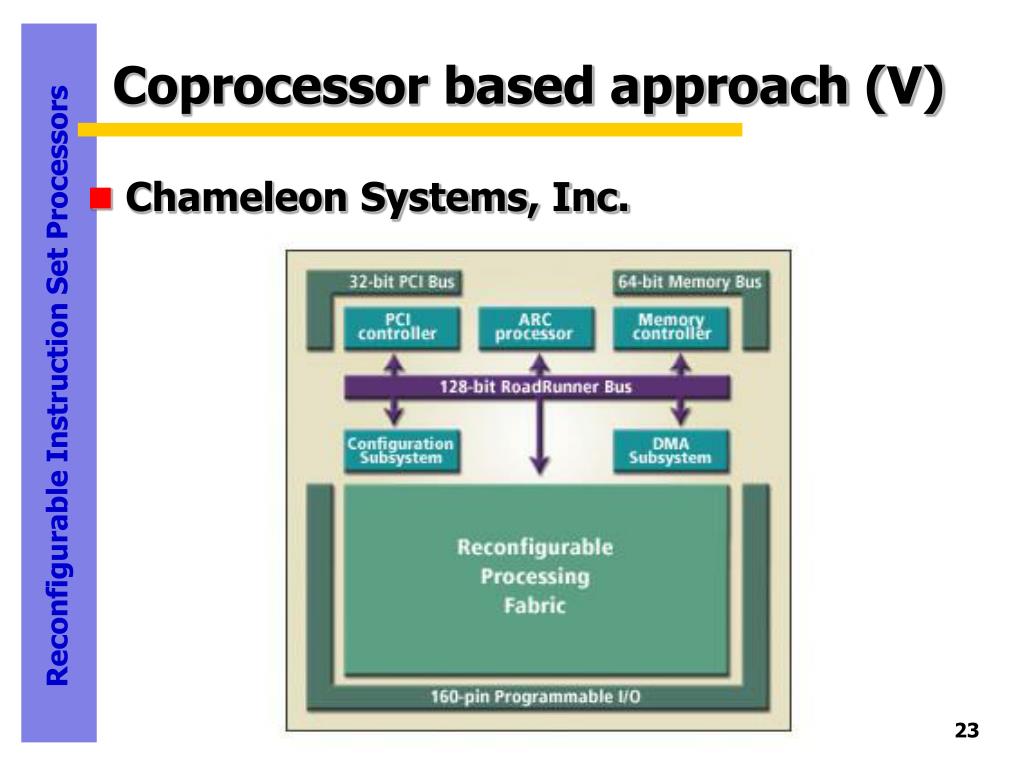 Reconfigurable Instruction Set Processors

Coprocessor based approach (V)

Chameleon Systems, Inc.

32-bit PCI Bus

64-bit Memory Bus

PCI controller

ARC processor

Memory controller

128-bit RoadRunner Bus

Configuration Subsystem

DMA Subsystem

Reconfigurable Processing Fabric

160-pin Programmable I/O

23